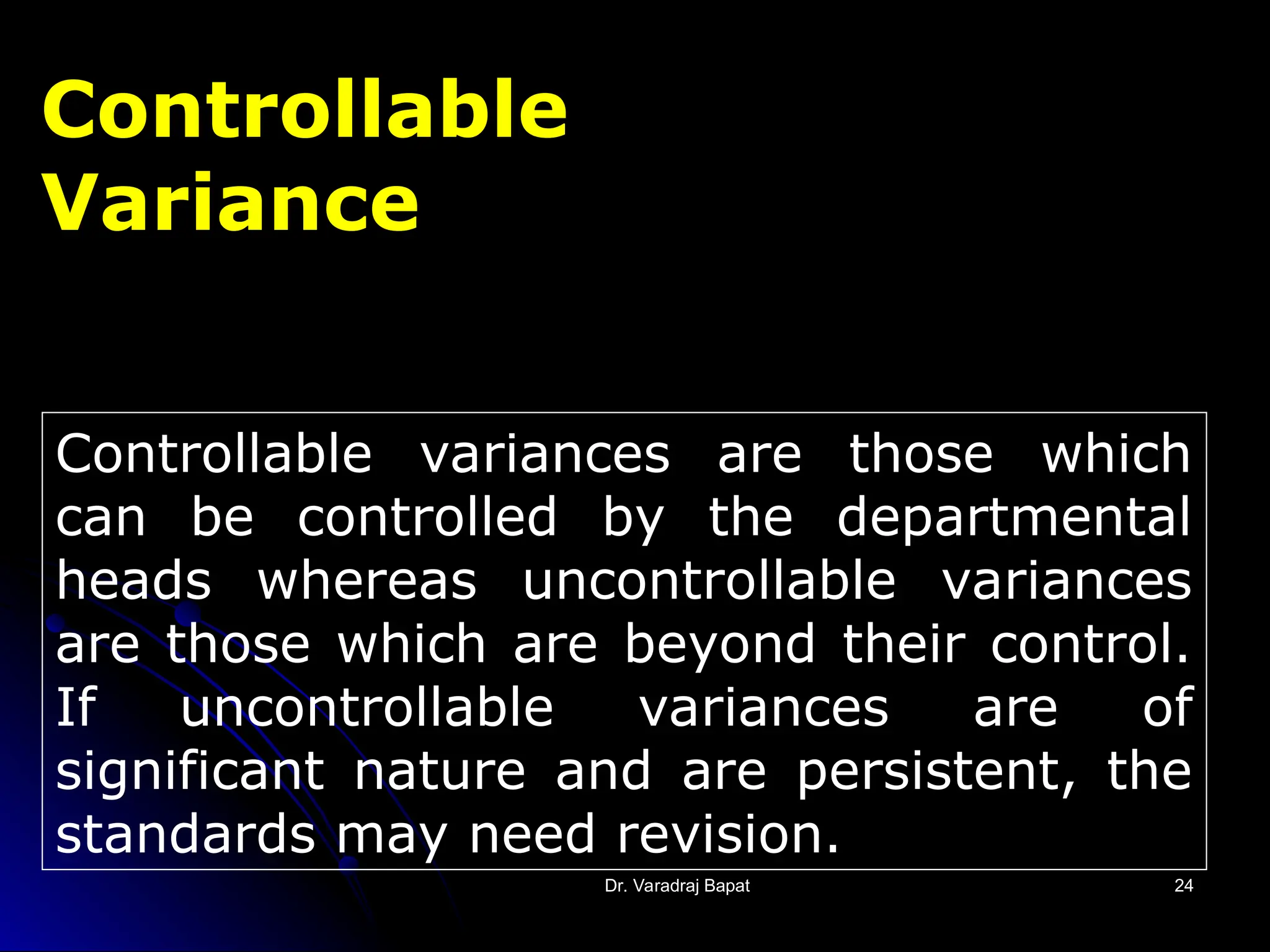 Controllable Variance

Controllable variances are those which can be controlled by the departmental heads whereas uncontrollable variances are those which are beyond their control. If uncontrollable variances are of significant nature and are persistent, the standards may need revision.

Dr. Varadraj Bapat

24